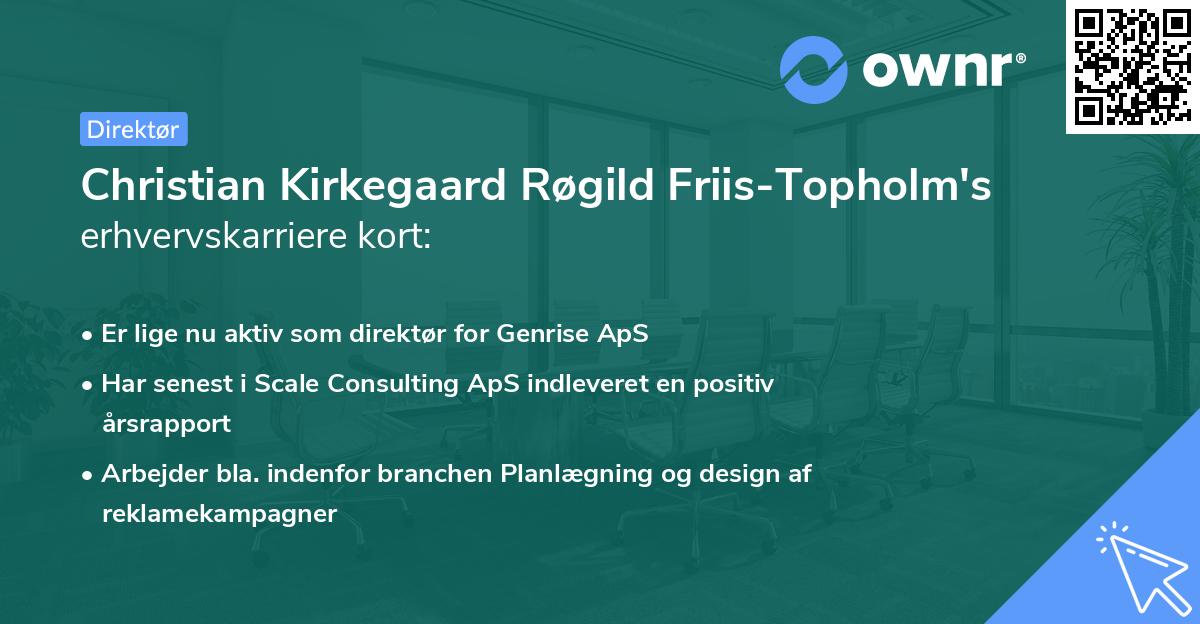 ownr®

Direktør

Christian Kirkegaard Røgild Friis-Topholm's erhvervskarriere kort:

• Er lige nu aktiv som direktør for Genrise ApS
• Har senest i Scale Consulting ApS indleveret en positiv årsrapport
• Arbejder bla. indenfor branchen Planlægning og design af reklamekampagner